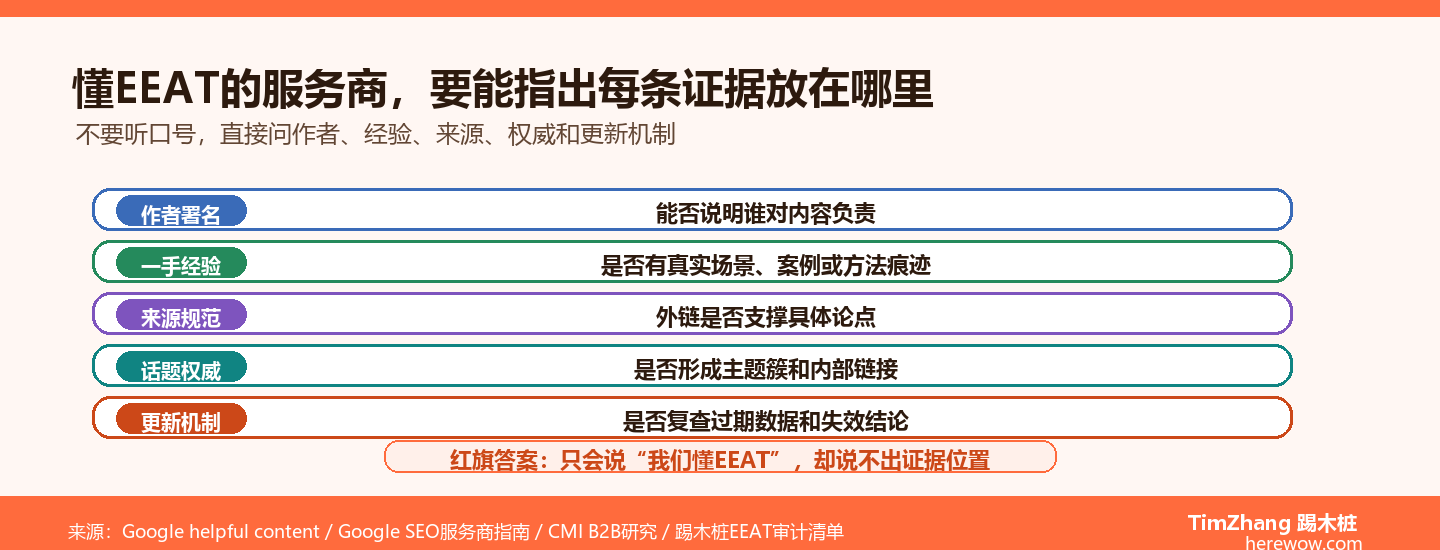 懂EEAT的服务商，要能指出每条证据放在哪里

不要听口号，直接问作者、经验、来源、权威和更新机制

作者署名 能否说明谁对内容负责

一手经验 是否有真实场景、案例或方法痕迹

来源规范 外链是否支撑具体论点

话题权威 是否形成主题簇和内部链接

更新机制 是否复查过期数据和失效结论

红旗答案：只会说“我们懂EEAT”，却说不出证据位置

来源：Google helpful content / Google SEO服务商指南 / CMI B2B研究 / 踢木桩EEAT审计清单

TimZhang 踢木桩
herewow.com